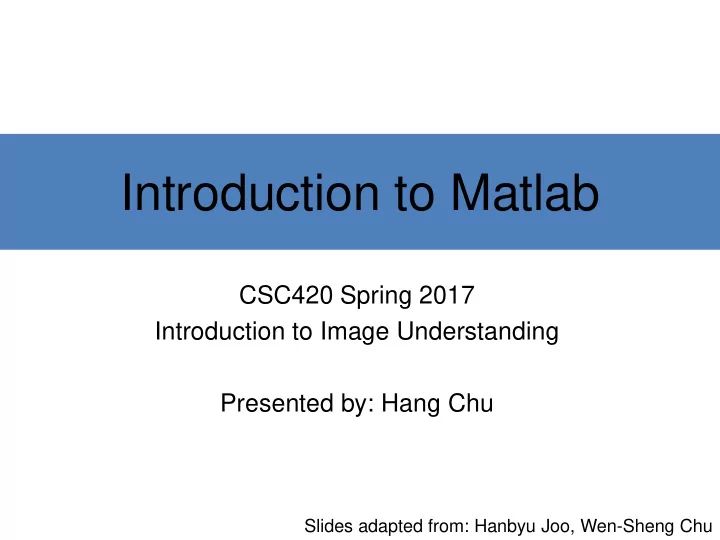 Introduction to Matlab

CSC420 Spring 2017
Introduction to Image Understanding

Presented by: Hang Chu

Slides adapted from: Hanbyu Joo, Wen-Sheng Chu